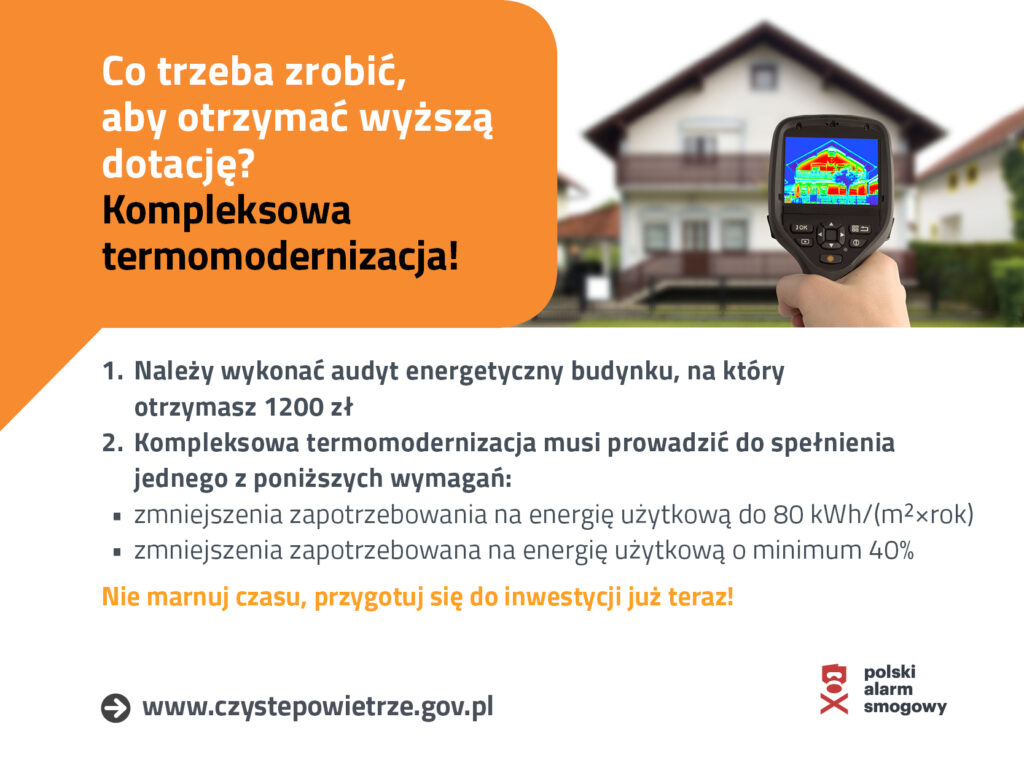 Co trzeba zrobić, aby otrzymać wyższą dotację?
Kompleksowa termomodernizacja!

1. Należy wykonać audyt energetyczny budynku, na który otrzymasz 1200 zł
2. Kompleksowa termomodernizacja musi prowadzić do spełnienia jednego z poniższych wymagań:
▪ zmniejszenia zapotrzebowania na energię użytkową do 80 kWh/($m^2$×rok)
▪ zmniejszenia zapotrzebowana na energię użytkową o minimum 40%

Nie marnuj czasu, przygotuj się do inwestycji już teraz!

www.czystepowietrze.gov.pl

polski alarm smogowy